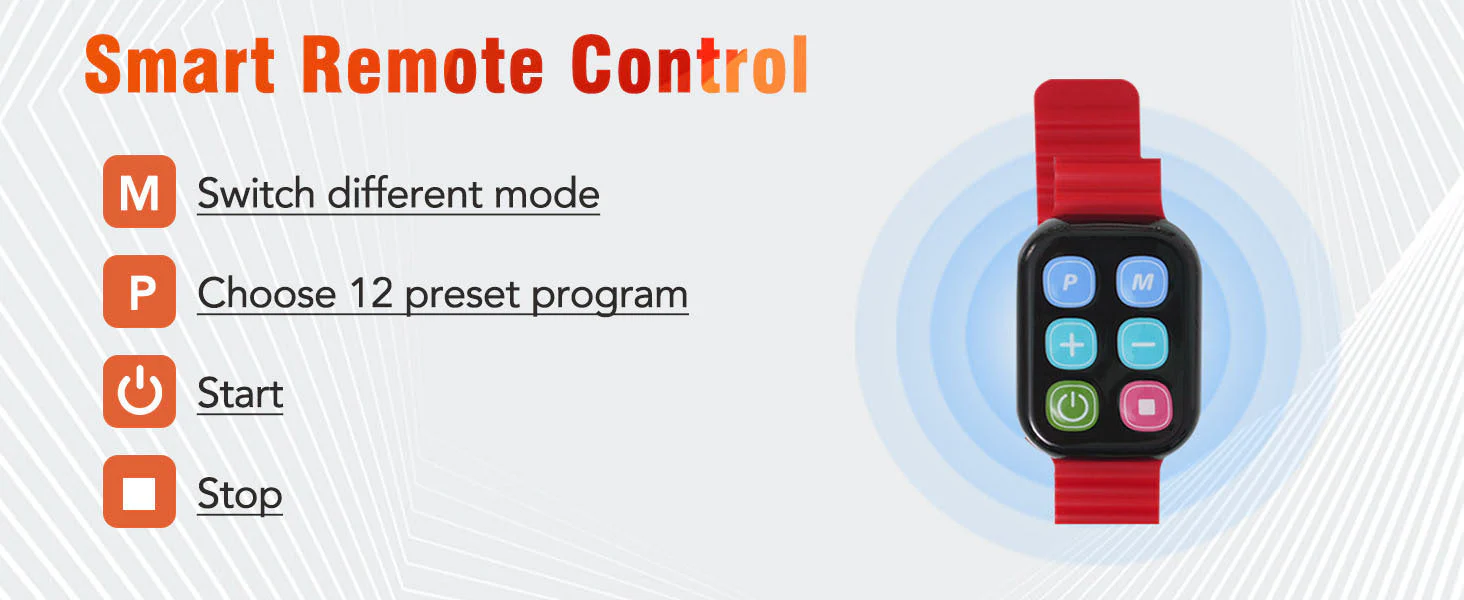 Smart Remote Control

M Switch different mode

P Choose 12 preset program

Start

Stop

P M
+ −